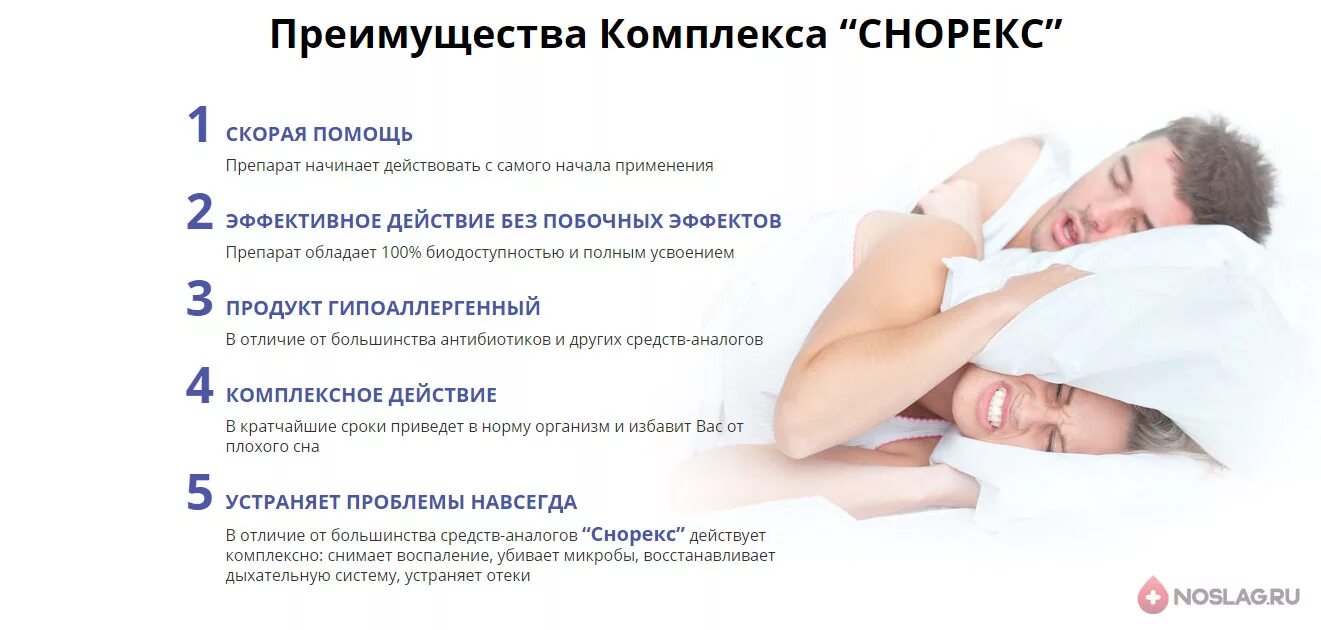 Преимущества Комплекса “СНОРЕКС”

1 СКОРАЯ ПОМОЩЬ
Препарат начинает действовать с самого начала применения

2 ЭФФЕКТИВНОЕ ДЕЙСТВИЕ БЕЗ ПОБОЧНЫХ ЭФФЕКТОВ
Препарат обладает 100% биодоступностью и полным усвоением

3 ПРОДУКТ ГИПОАЛЛЕРГЕННЫЙ
В отличие от большинства антибиотиков и других средств-аналогов

4 КОМПЛЕКСНОЕ ДЕЙСТВИЕ
В кратчайшие сроки приведет в норму организм и избавит Вас от плохого сна

5 УСТРАНЯЕТ ПРОБЛЕМЫ НАВСЕГДА
В отличие от большинства средств-аналогов “Снорекс” действует комплексно: снимает воспаление, убивает микробы, восстанавливает дыхательную систему, устраняет отеки

NOSLAG.RU